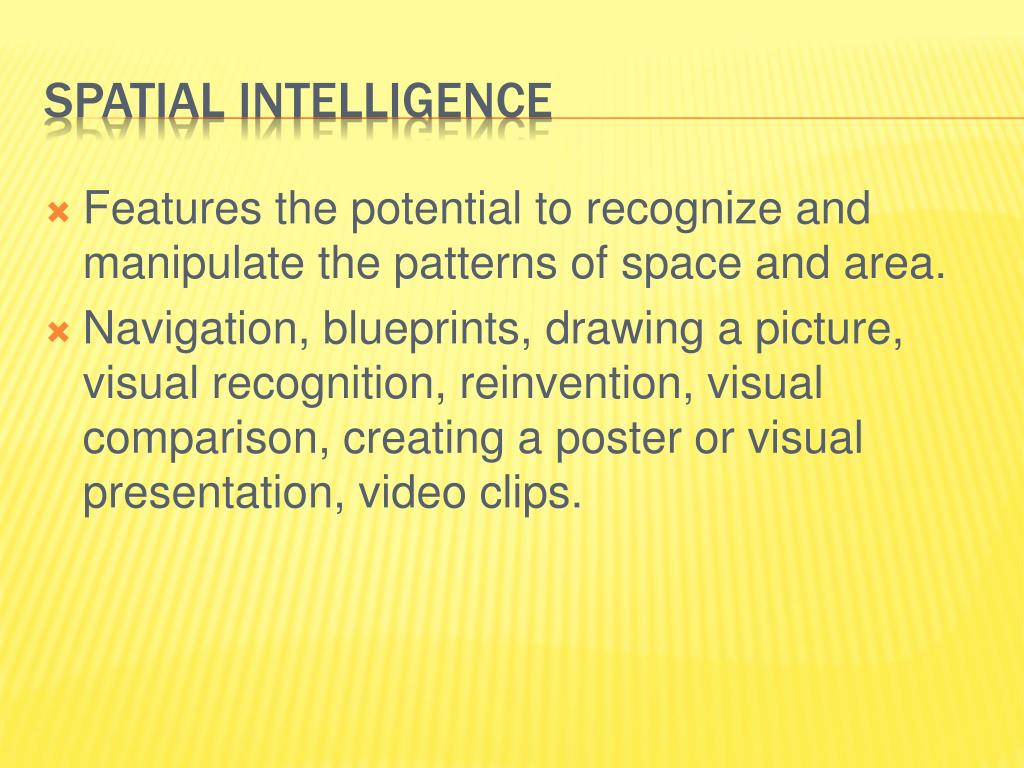 SPATIAL INTELLIGENCE

Features the potential to recognize and manipulate the patterns of space and area.

Navigation, blueprints, drawing a picture, visual recognition, reinvention, visual comparison, creating a poster or visual presentation, video clips.